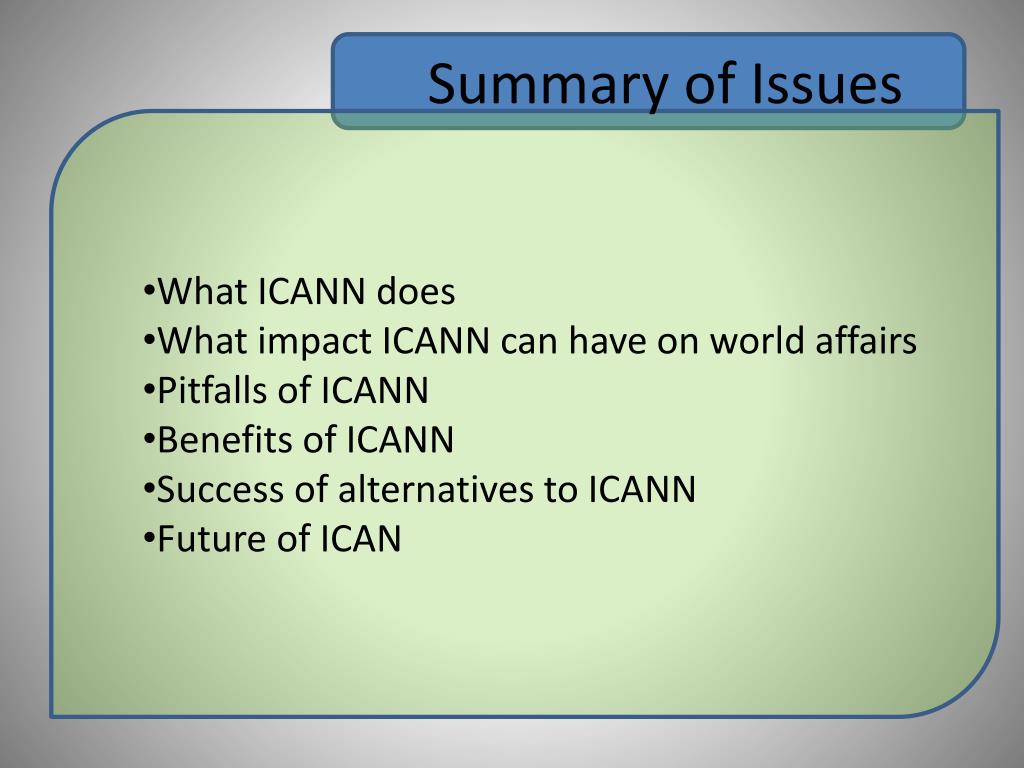 Summary of Issues

•What ICANN does
•What impact ICANN can have on world affairs
•Pitfalls of ICANN
•Benefits of ICANN
•Success of alternatives to ICANN
•Future of ICAN